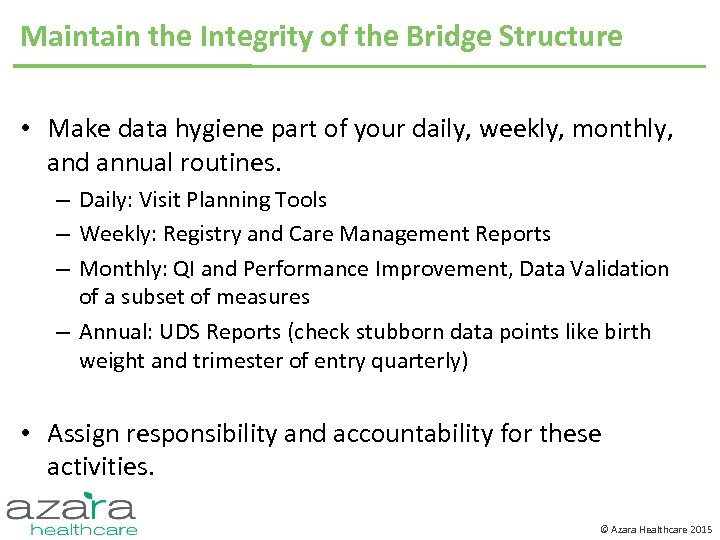 Maintain the Integrity of the Bridge Structure

• Make data hygiene part of your daily, weekly, monthly, and annual routines.
– Daily: Visit Planning Tools
– Weekly: Registry and Care Management Reports
– Monthly: QI and Performance Improvement, Data Validation of a subset of measures
– Annual: UDS Reports (check stubborn data points like birth weight and trimester of entry quarterly)

• Assign responsibility and accountability for these activities.

azara healthcare

© Azara Healthcare 2015